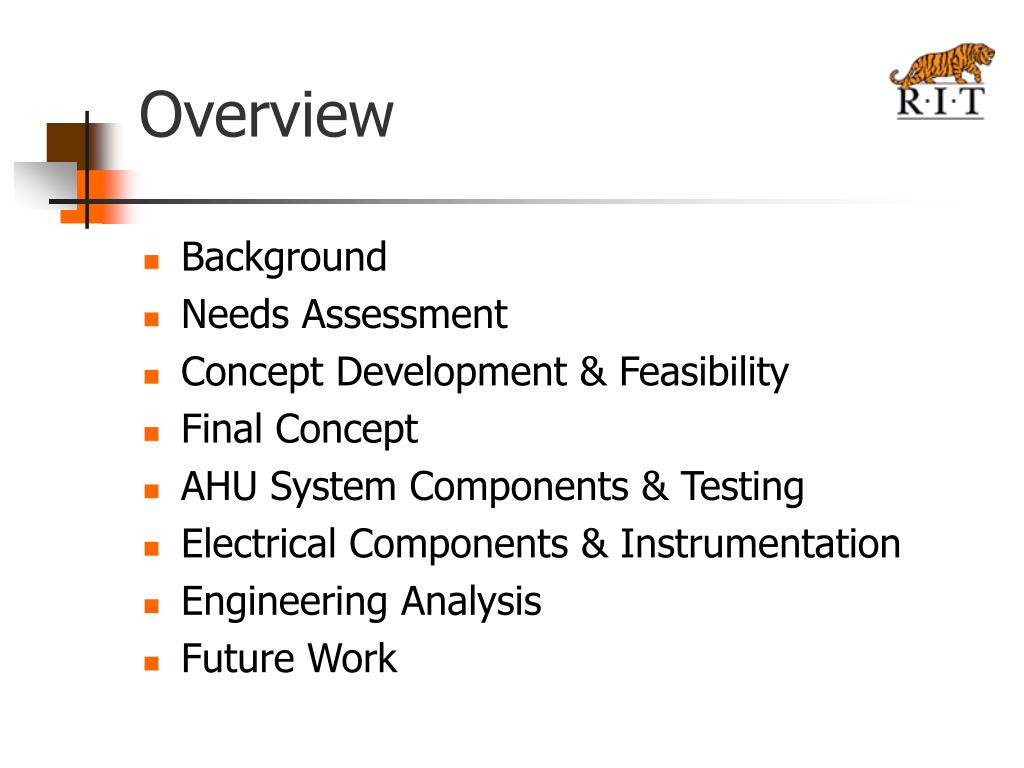 Overview

R·I·T

- Background
- Needs Assessment
- Concept Development & Feasibility
- Final Concept
- AHU System Components & Testing
- Electrical Components & Instrumentation
- Engineering Analysis
- Future Work